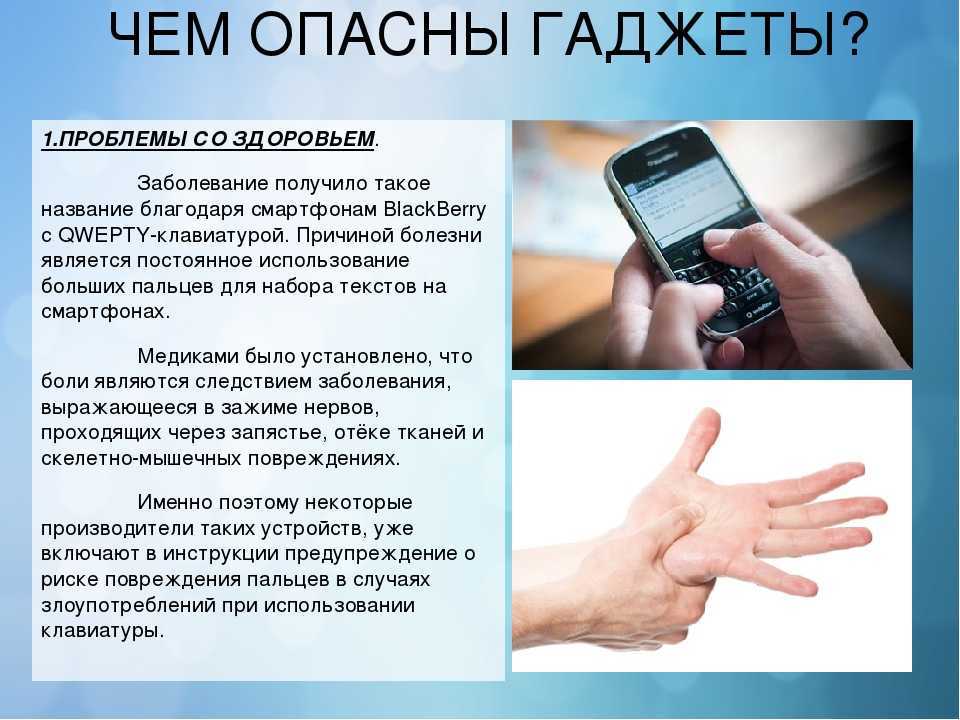 ЧЕМ ОПАСНЫ ГАДЖЕТЫ?

1.ПРОБЛЕМЫ СО ЗДОРОВЬЕМ.

Заболевание получило такое название благодаря смартфонам BlackBerry с QWEPTY-клавиатурой. Причиной болезни является постоянное использование больших пальцев для набора текстов на смартфонах.

Медиками было установлено, что боли являются следствием заболевания, выражающееся в зажиме нервов, проходящих через запястье, отёке тканей и скелетно-мышечных повреждениях.

Именно поэтому некоторые производители таких устройств, уже включают в инструкции предупреждение о риске повреждения пальцев в случаях злоупотреблений при использовании клавиатуры.